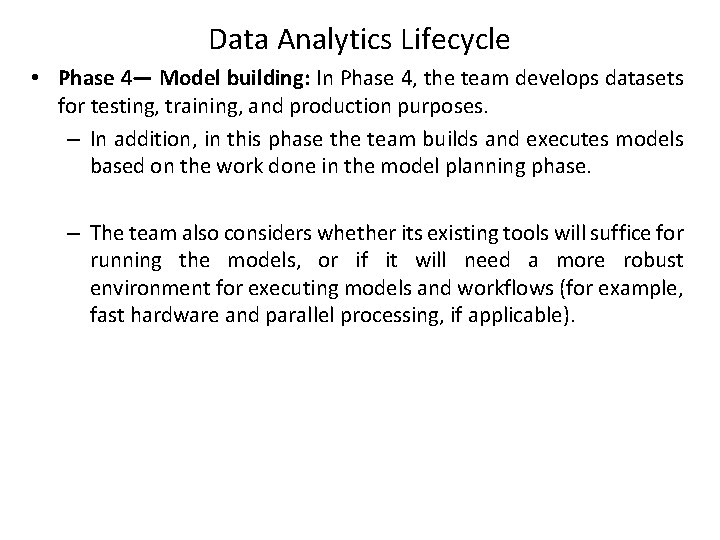 Data Analytics Lifecycle

• Phase 4— Model building: In Phase 4, the team develops datasets for testing, training, and production purposes.

– In addition, in this phase the team builds and executes models based on the work done in the model planning phase.

– The team also considers whether its existing tools will suffice for running the models, or if it will need a more robust environment for executing models and workflows (for example, fast hardware and parallel processing, if applicable).